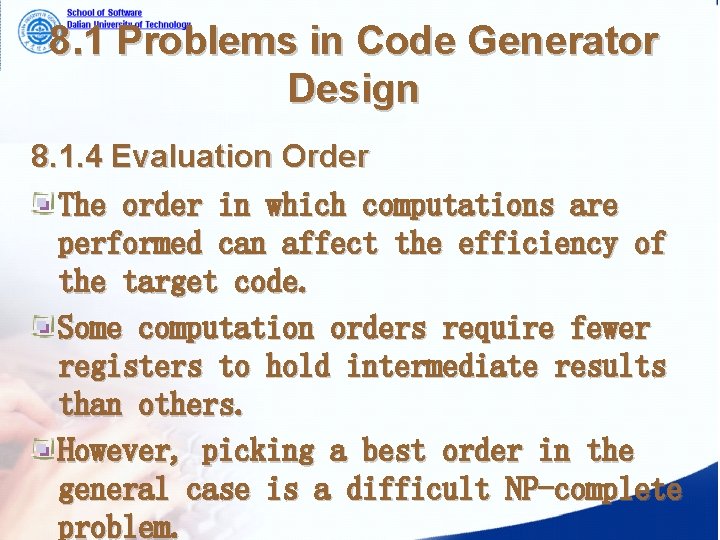 School of Software
Dalian University of Technology

8.1 Problems in Code Generator Design

8.1.4 Evaluation Order

The order in which computations are performed can affect the efficiency of the target code.

Some computation orders require fewer registers to hold intermediate results than others.

However, picking a best order in the general case is a difficult NP-complete problem.